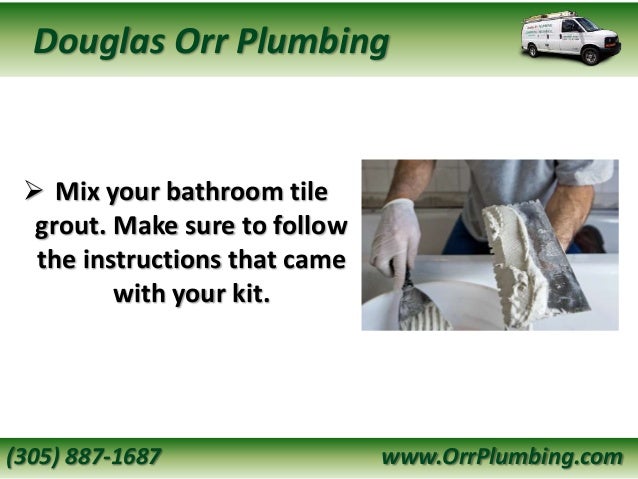 Douglas Orr Plumbing

➢ Mix your bathroom tile grout. Make sure to follow the instructions that came with your kit.

(305) 887-1687

www.OrrPlumbing.com